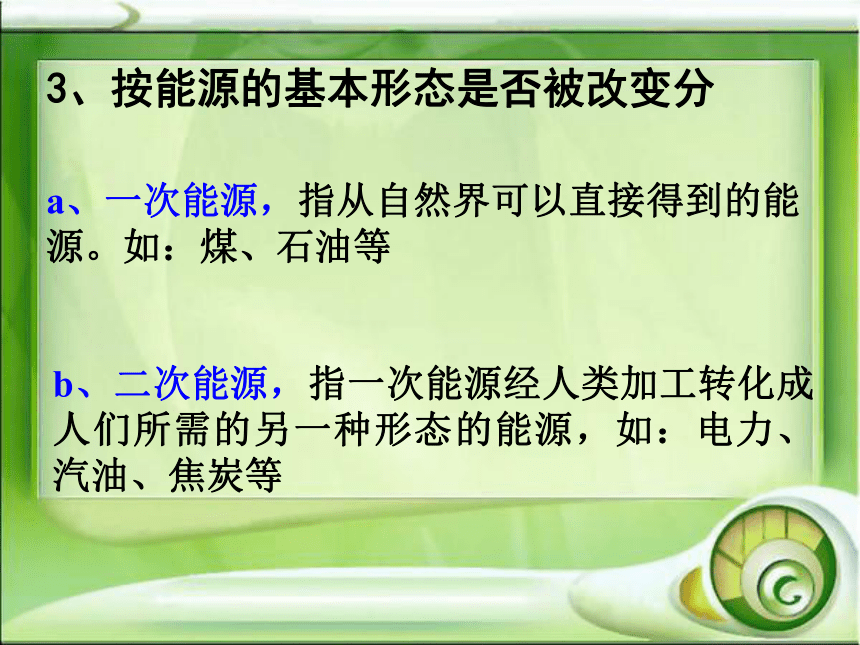 3、按能源的基本形态是否被改变分

a、一次能源，指从自然界可以直接得到的能源。如：煤、石油等

b、二次能源，指一次能源经人类加工转化成人们所需的另一种形态的能源，如：电力、汽油、焦炭等